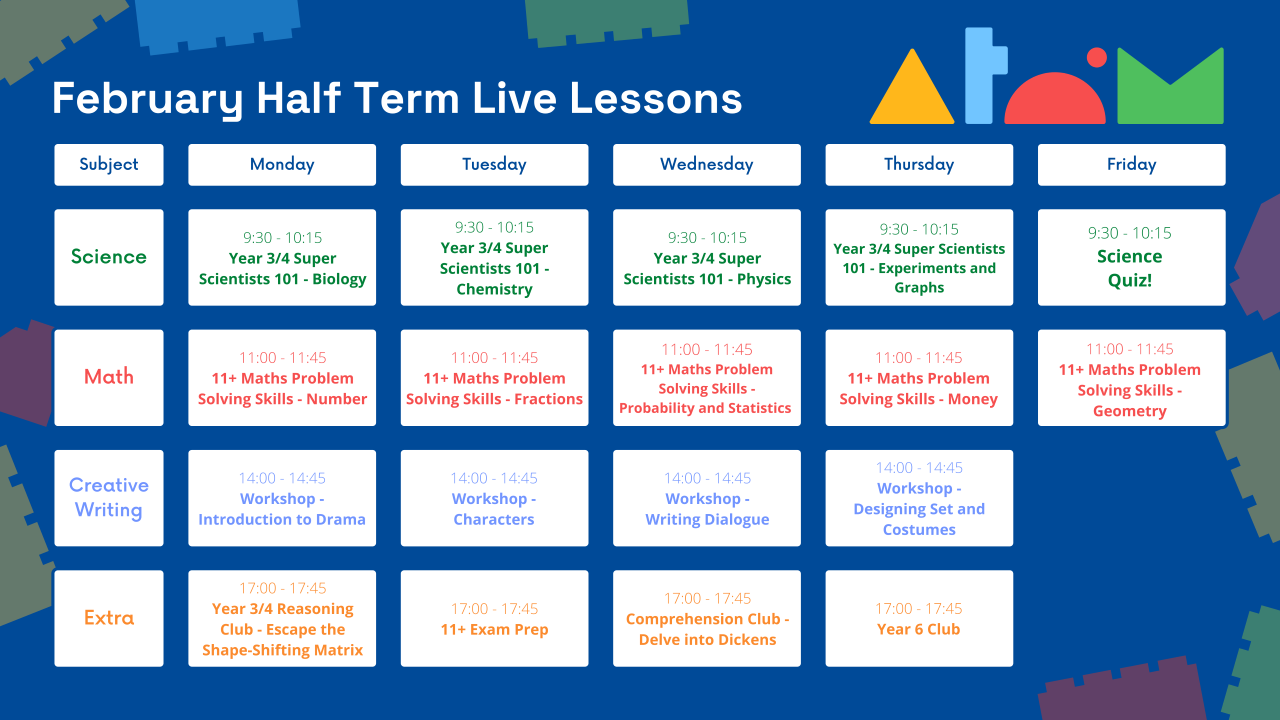 February Half Term Live Lessons

| Subject | Monday | Tuesday | Wednesday | Thursday | Friday |
|---|---|---|---|---|---|
| Science | 9:30 - 10:15 Year 3/4 Super Scientists 101 - Biology | 9:30 - 10:15 Year 3/4 Super Scientists 101 - Chemistry | 9:30 - 10:15 Year 3/4 Super Scientists 101 - Physics | 9:30 - 10:15 Year 3/4 Super Scientists 101 - Experiments and Graphs | 9:30 - 10:15 Science Quiz! |
| Math | 11:00 - 11:45 11+ Maths Problem Solving Skills - Number | 11:00 - 11:45 11+ Maths Problem Solving Skills - Fractions | 11:00 - 11:45 11+ Maths Problem Solving Skills - Probability and Statistics | 11:00 - 11:45 11+ Maths Problem Solving Skills - Money | 11:00 - 11:45 11+ Maths Problem Solving Skills - Geometry |
| Creative Writing | 14:00 - 14:45 Workshop - Introduction to Drama | 14:00 - 14:45 Workshop - Characters | 14:00 - 14:45 Workshop - Writing Dialogue | 14:00 - 14:45 Workshop - Designing Set and Costumes | |
| Extra | 17:00 - 17:45 Year 3/4 Reasoning Club - Escape the Shape-Shifting Matrix | 17:00 - 17:45 11+ Exam Prep | 17:00 - 17:45 Comprehension Club - Delve into Dickens | 17:00 - 17:45 Year 6 Club | |